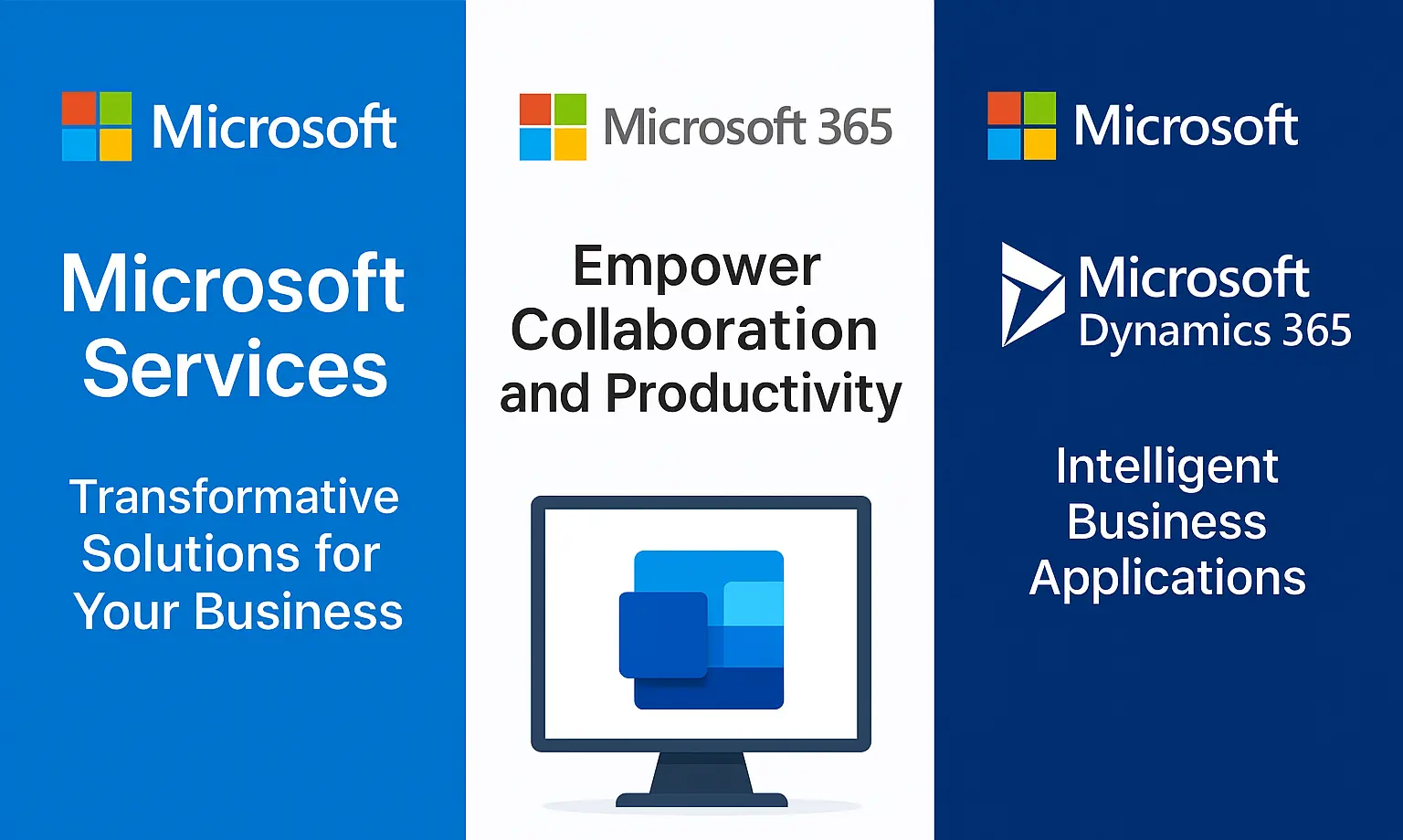 Microsoft

Microsoft Services

Transformative Solutions for Your Business

Microsoft 365

Empower Collaboration and Productivity

Microsoft

Microsoft Dynamics 365

Intelligent Business Applications